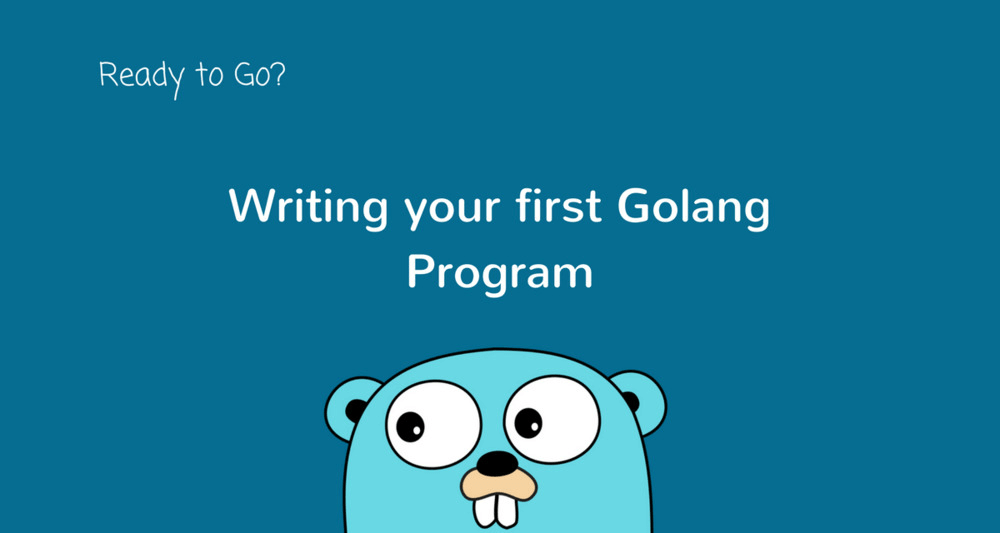 Ready to Go?

Writing your first Golang Program